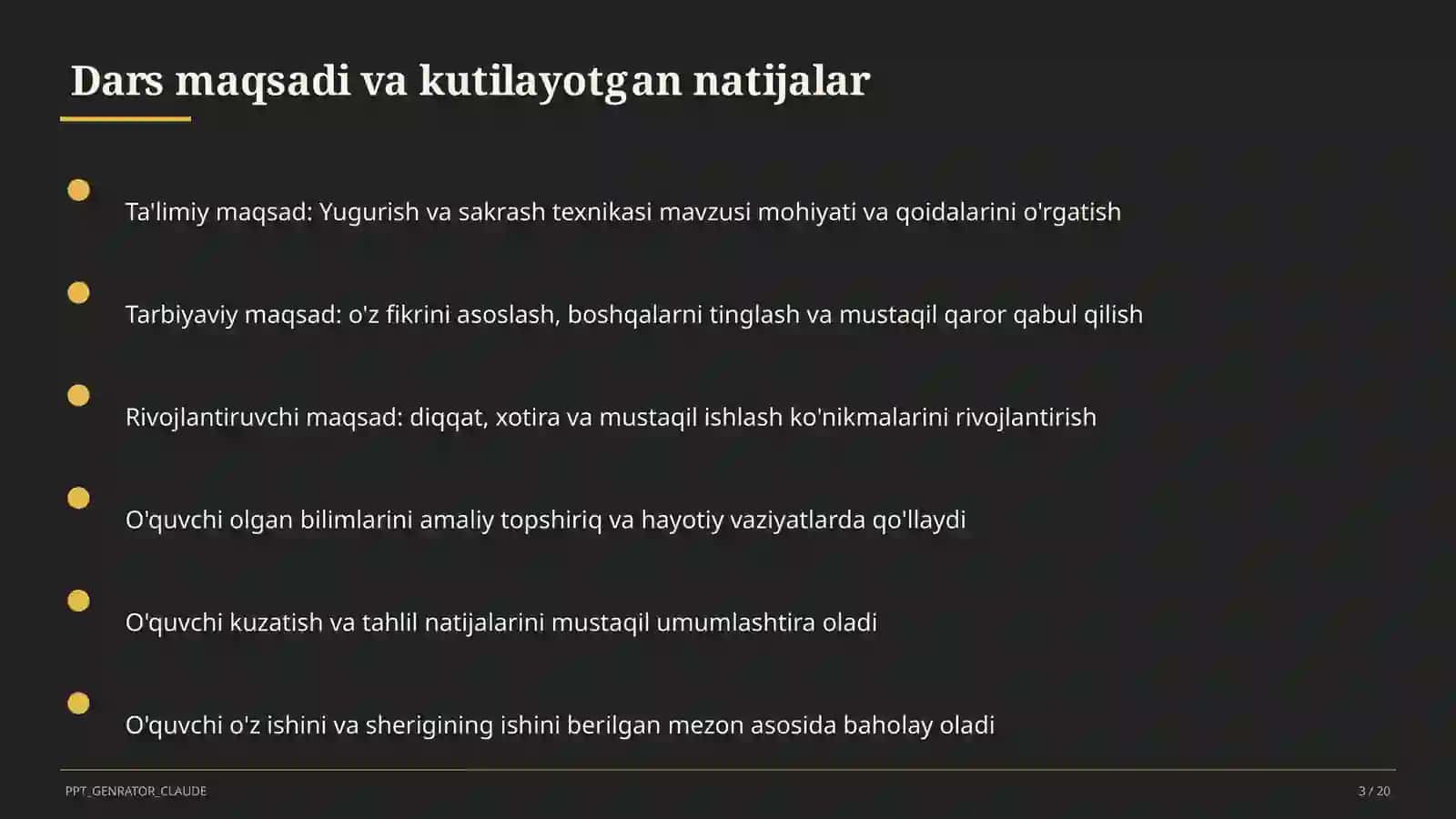 Dars maqsadi va kutilayotgan natijalar

Ta'limiy maqsad: Yugurish va sakrash texnikasi mavzusi mohiyati va qoidalarini o'rgatish

Tarbiyaviy maqsad: o'z fikrini asoslash, boshqalarni tinglash va mustaqil qaror qabul qilish

Rivojlantiruvchi maqsad: diqqat, xotira va mustaqil ishlash ko'nikmalarini rivojlantirish

O'quvchi olgan bilimlarini amaliy topshiriq va hayotiy vaziyatlarda qo'llaydi

O'quvchi kuzatish va tahlil natijalarini mustaqil umumlashtira oladi

O'quvchi o'z ishini va sherigining ishini berilgan mezon asosida baholay oladi

PPT_GENRATOR_CLAUDE

3 / 20